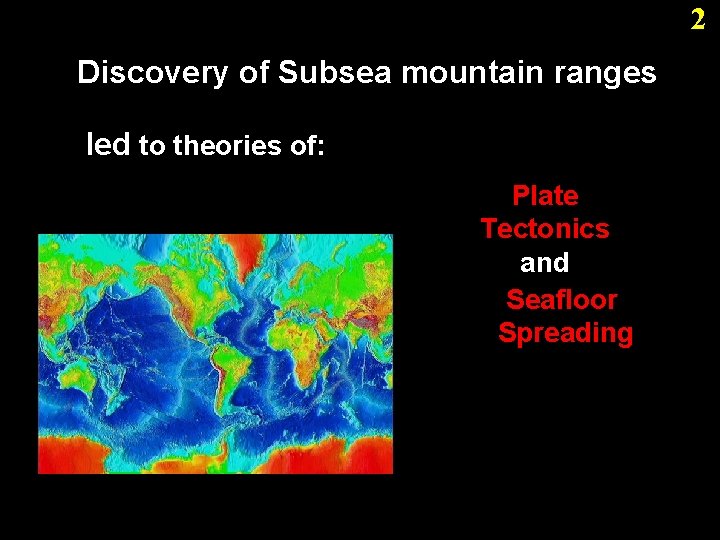 2

Discovery of Subsea mountain ranges

led to theories of:

Plate Tectonics and Seafloor Spreading